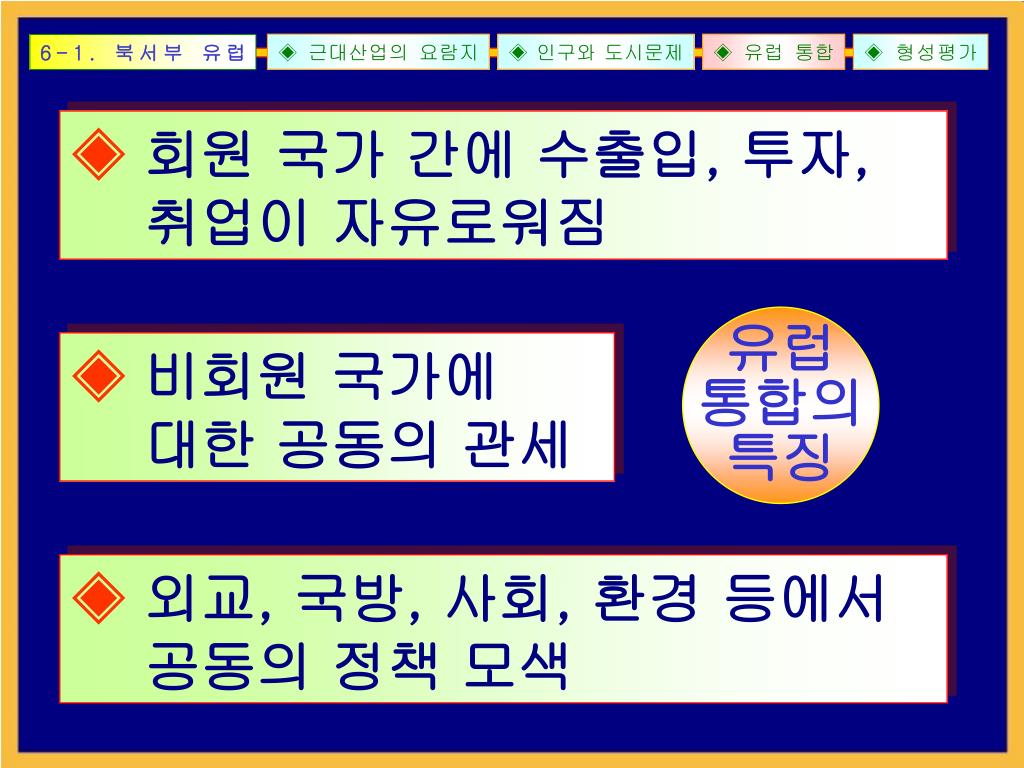 6-1. 북서부 유럽

◈ 근대산업의 요람지

◈ 인구와 도시문제

◈ 유럽 통합

◈ 형성평가

◈ 회원 국가 간에 수출입, 투자, 취업이 자유로워짐

◈ 비회원 국가에 대한 공동의 관세

유럽 통합의 특징

◈ 외교, 국방, 사회, 환경 등에서 공동의 정책 모색